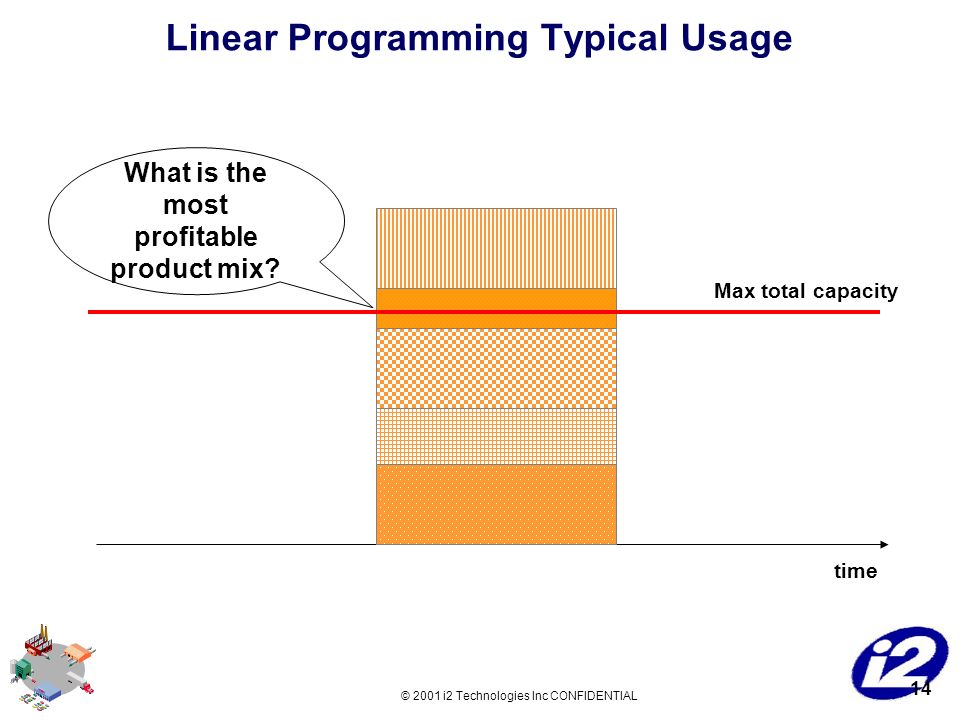 Linear Programming Typical Usage

What is the most profitable product mix?

Max total capacity

time

© 2001 i2 Technologies Inc CONFIDENTIAL

i2

14